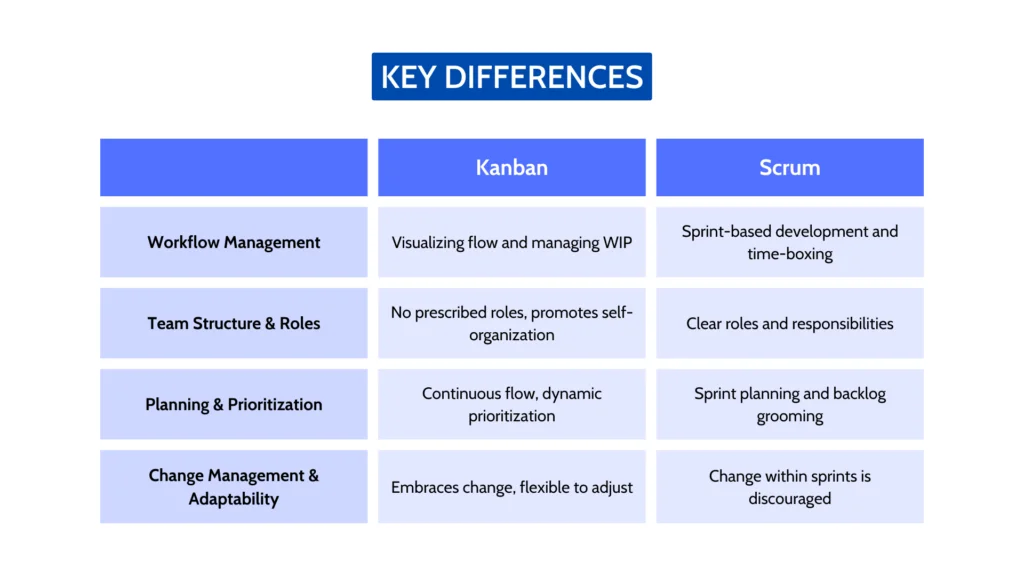 KEY DIFFERENCES

| | Kanban | Scrum |
|---|---|---|
| Workflow Management | Visualizing flow and managing WIP | Sprint-based development and time-boxing |
| Team Structure & Roles | No prescribed roles, promotes self-organization | Clear roles and responsibilities |
| Planning & Prioritization | Continuous flow, dynamic prioritization | Sprint planning and backlog grooming |
| Change Management & Adaptability | Embraces change, flexible to adjust | Change within sprints is discouraged |